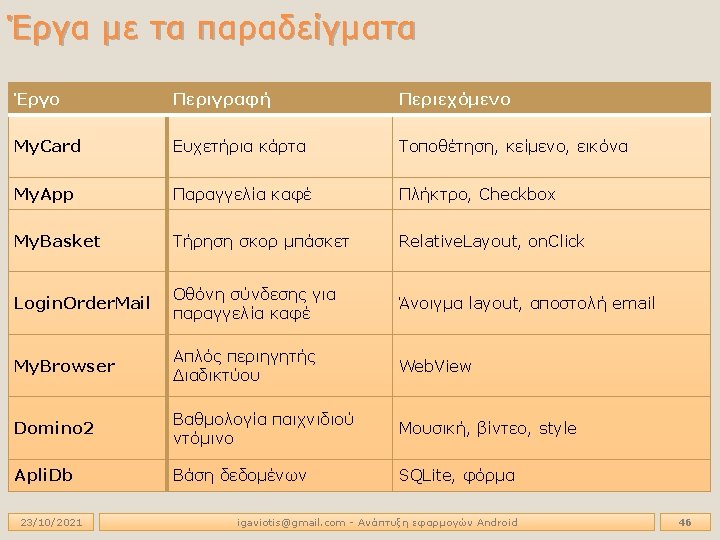 Έργα με τα παραδείγματα

| Έργο | Περιγραφή | Περιεχόμενο |
|---|---|---|
| MyCard | Ευχετήρια κάρτα | Τοποθέτηση, κείμενο, εικόνα |
| MyApp | Παραγγελία καφέ | Πλήκτρο, Checkbox |
| MyBasket | Τήρηση σκορ μπάσκετ | RelativeLayout, onClick |
| LoginOrderMail | Οθόνη σύνδεσης για παραγγελία καφέ | Άνοιγμα layout, αποστολή email |
| MyBrowser | Απλός περιηγητής Διαδικτύου | WebView |
| Domino2 | Βαθμολογία παιχνιδιού ντόμινο | Μουσική, βίντεο, style |
| ApliDb | Βάση δεδομένων | SQLite, φόρμα |

23/10/2021 igaviotis@gmail.com - Ανάπτυξη εφαρμογών Android 46